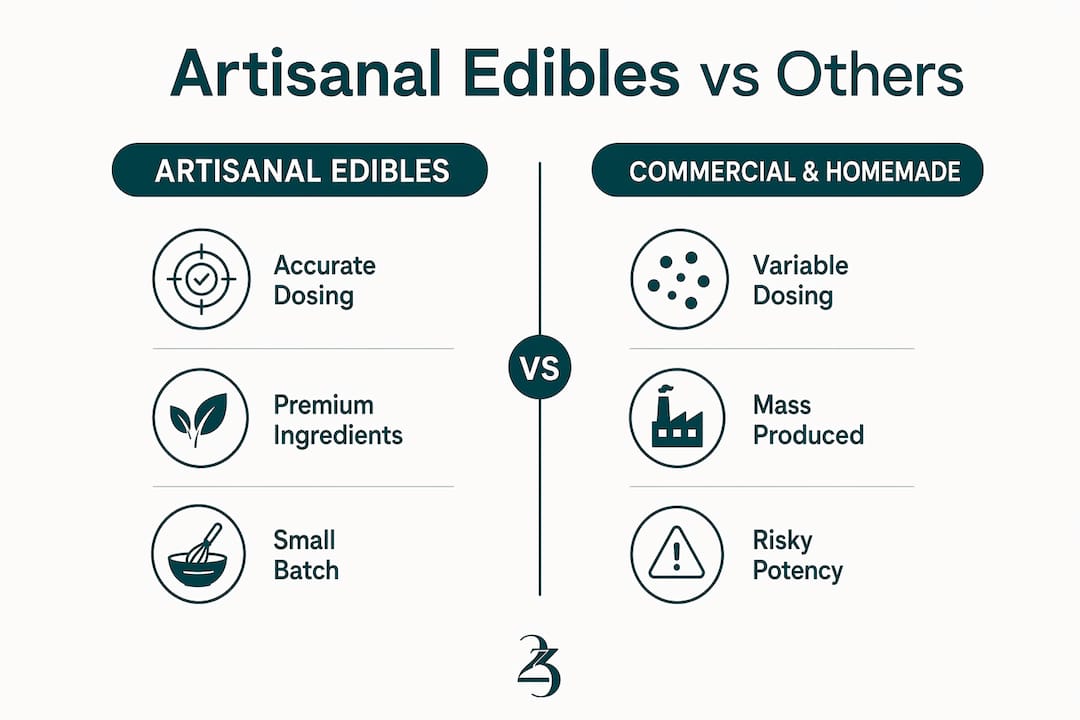 Artisanal Edibles vs Others

ARTISANAL EDIBLES

Accurate Dosing

Premium Ingredients

Small Batch

VS

COMMERCIAL & HOMEMADE

Variable Dosing

Mass Produced

Risky Potency

23